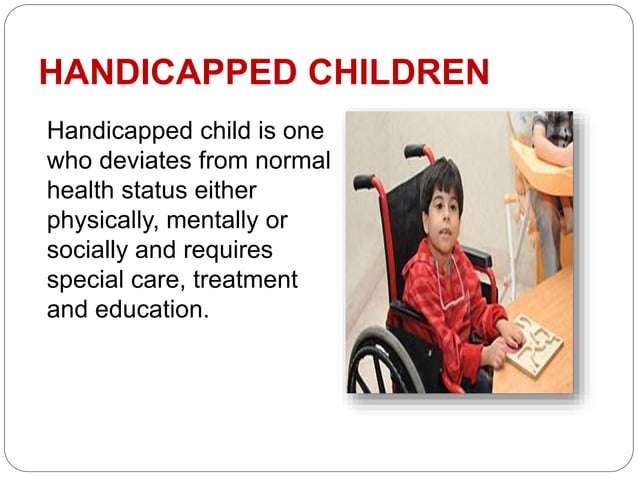 HANDICAPPED CHILDREN

Handicapped child is one who deviates from normal health status either physically, mentally or socially and requires special care, treatment and education.